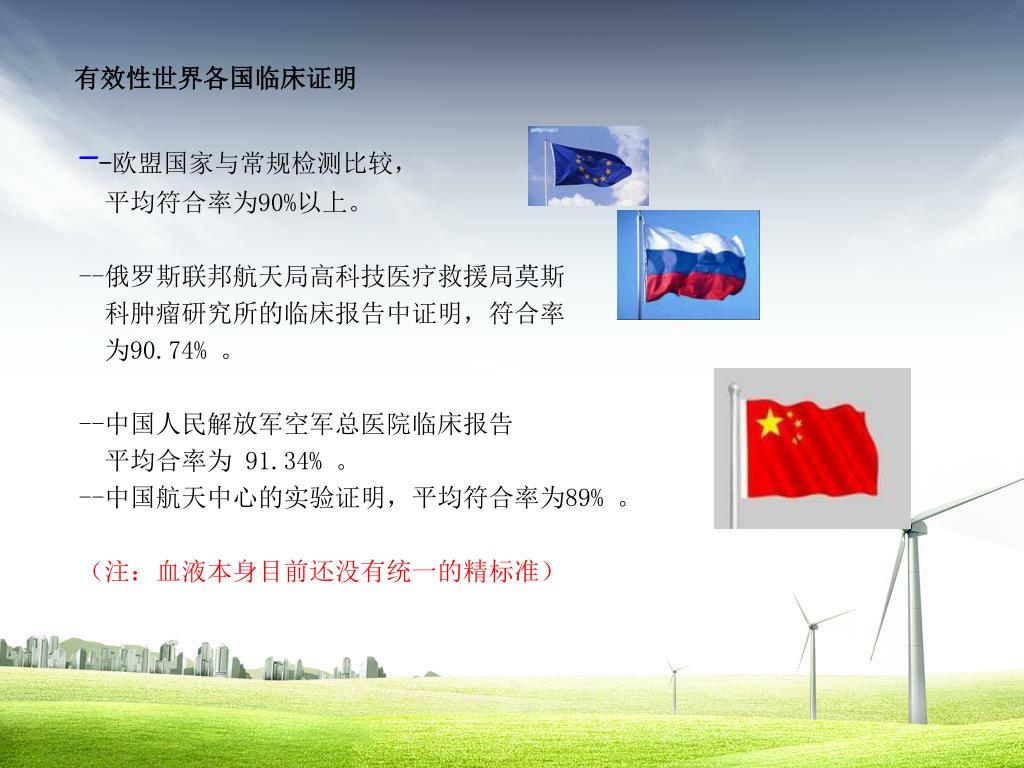 有效性世界各国临床证明

--欧盟国家与常规检测比较，平均符合率为90%以上。

--俄罗斯联邦航天局高科技医疗救援局莫斯科肿瘤研究所的临床报告中证明，符合率为90.74% 。

--中国人民解放军空军总医院临床报告平均合率为 91.34% 。
--中国航天中心的实验证明，平均符合率为89% 。

（注：血液本身目前还没有统一的精标准）